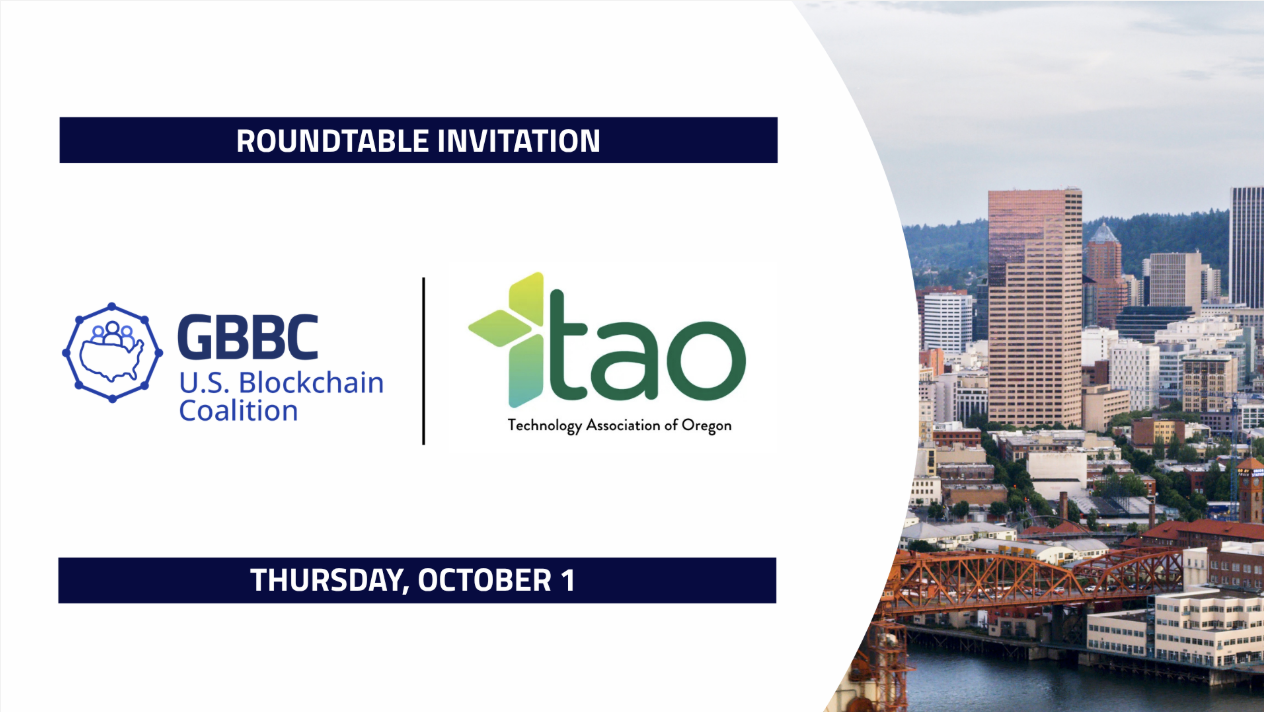 ROUNDTABLE INVITATION

GBBC
U.S. Blockchain Coalition

tao
Technology Association of Oregon

THURSDAY, OCTOBER 1